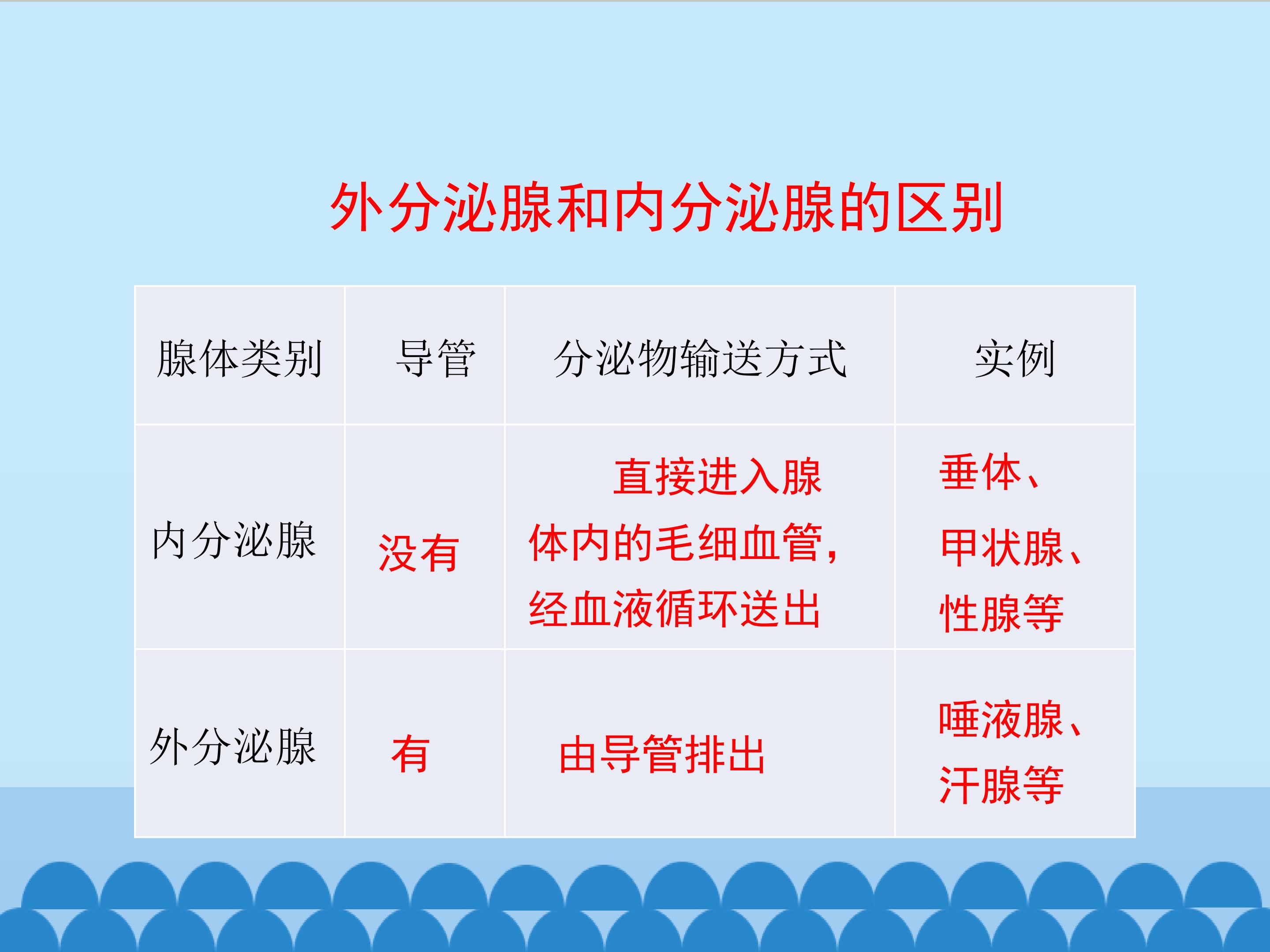 外分泌腺和内分泌腺的区别

| 腺体类别 | 导管 | 分泌物输送方式 | 实例 |
|---|---|---|---|
| 内分泌腺 | 没有 | 直接进入腺体内的毛细血管，经血液循环送出 | 垂体、甲状腺、性腺等 |
| 外分泌腺 | 有 | 由导管排出 | 唾液腺、汗腺等 |